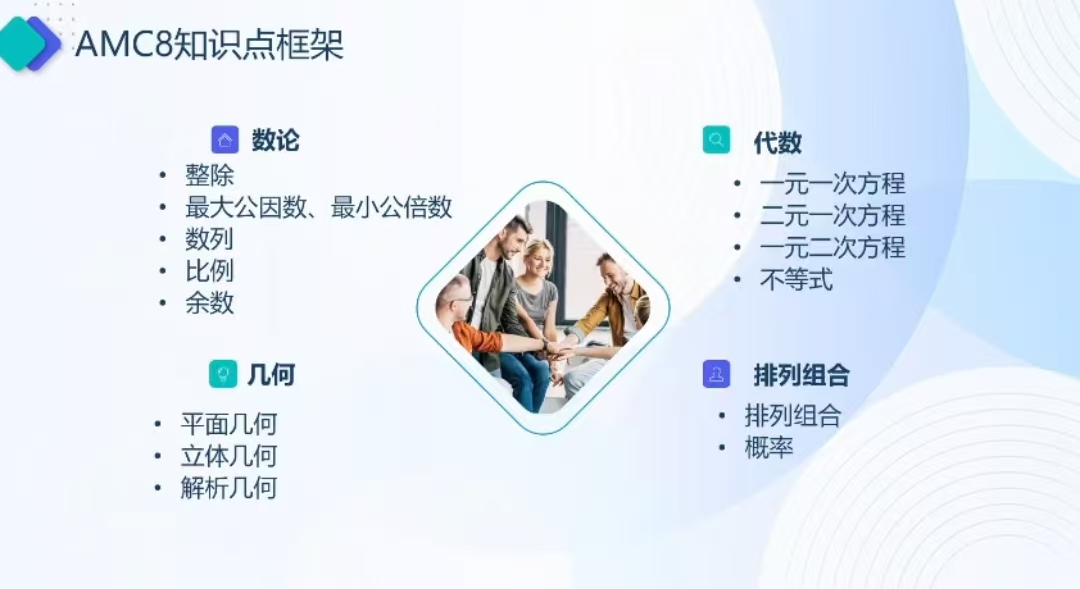 AMC8知识点框架

数论
• 整除
• 最大公因数、最小公倍数
• 数列
• 比例
• 余数

几何
• 平面几何
• 立体几何
• 解析几何

代数
• 一元一次方程
• 二元一次方程
• 一元二次方程
• 不等式

排列组合
• 排列组合
• 概率